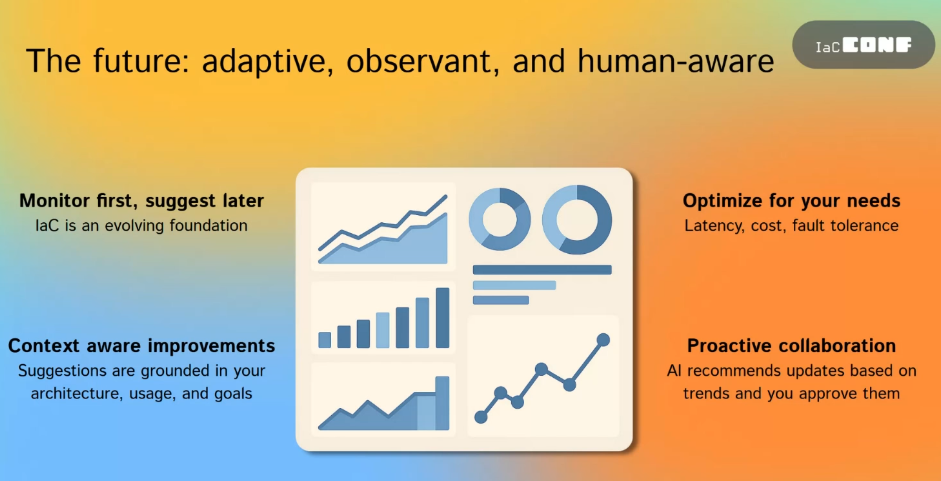 The future: adaptive, observant, and human-aware

IaC CONF

Monitor first, suggest later
IaC is an evolving foundation

Context aware improvements
Suggestions are grounded in your architecture, usage, and goals

Optimize for your needs
Latency, cost, fault tolerance

Proactive collaboration
AI recommends updates based on trends and you approve them